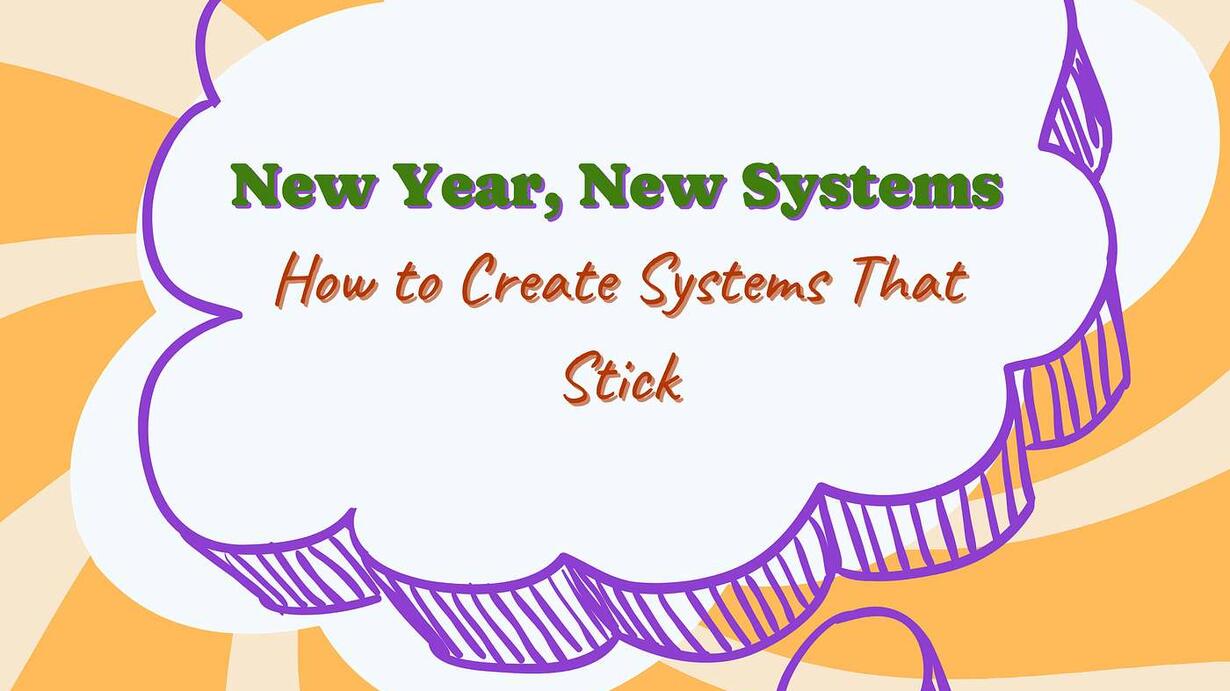 New Year, New Systems

How to Create Systems That Stick